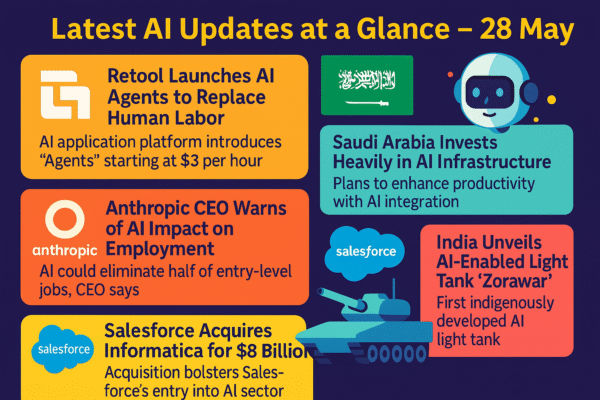 Latest AI Updates at a Glance – 28 May

Retool Launches AI Agents to Replace Human Labor

AI application platform introduces “Agents” starting at $3 per hour

anthropic

Anthropic CEO Warns of AI Impact on Employment

AI could eliminate half of entry-level jobs, CEO says

salesforce

Salesforce Acquires Informatica for $8 Billion

Acquisition bolsters Salesforce’s entry into AI sector

Saudi Arabia Invests Heavily in AI Infrastructure

Plans to enhance productivity with AI integration

salesforce

India Unveils AI-Enabled Light Tank ‘Zorawar’

First indigenously developed AI light tank